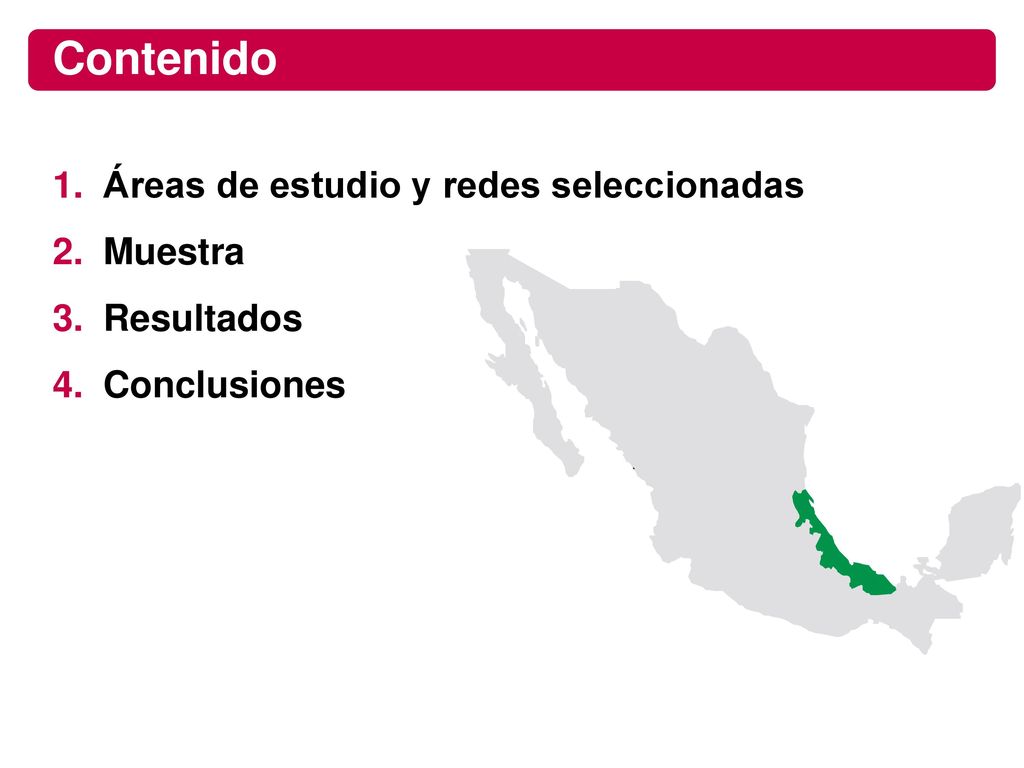 Contenido

1. Áreas de estudio y redes seleccionadas
2. Muestra
3. Resultados
4. Conclusiones